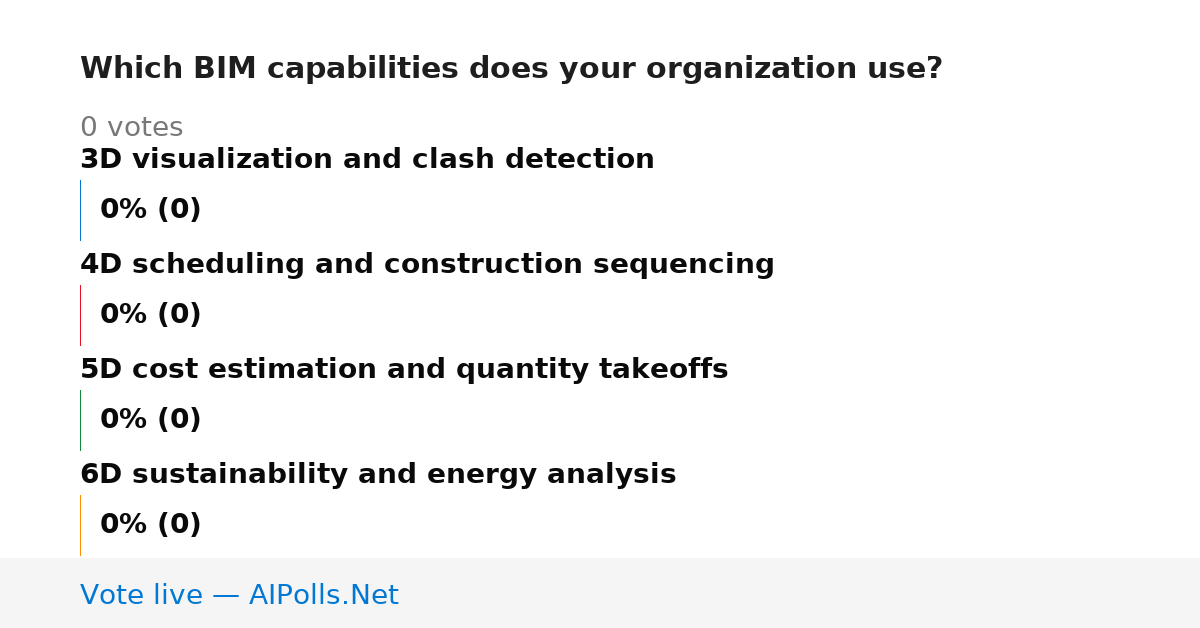 Which BIM capabilities does your organization use?

0 votes

3D visualization and clash detection

0% (0)

4D scheduling and construction sequencing

0% (0)

5D cost estimation and quantity takeoffs

0% (0)

6D sustainability and energy analysis

0% (0)

Vote live — AIPolls.Net